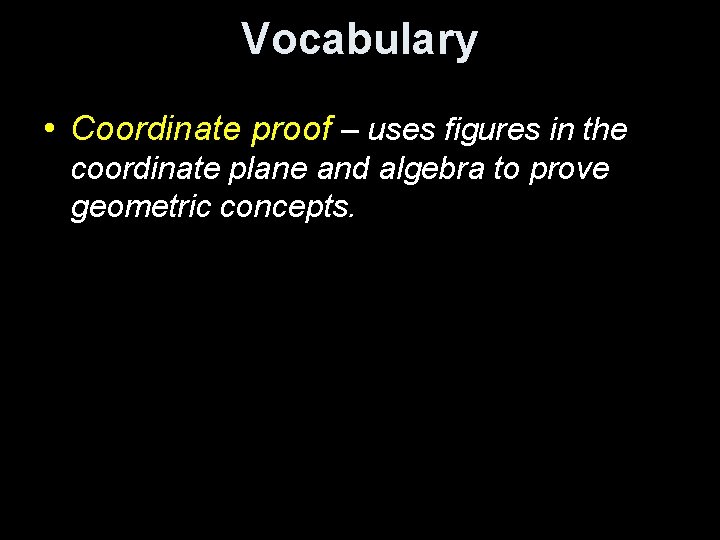 Vocabulary

• Coordinate proof – uses figures in the coordinate plane and algebra to prove geometric concepts.